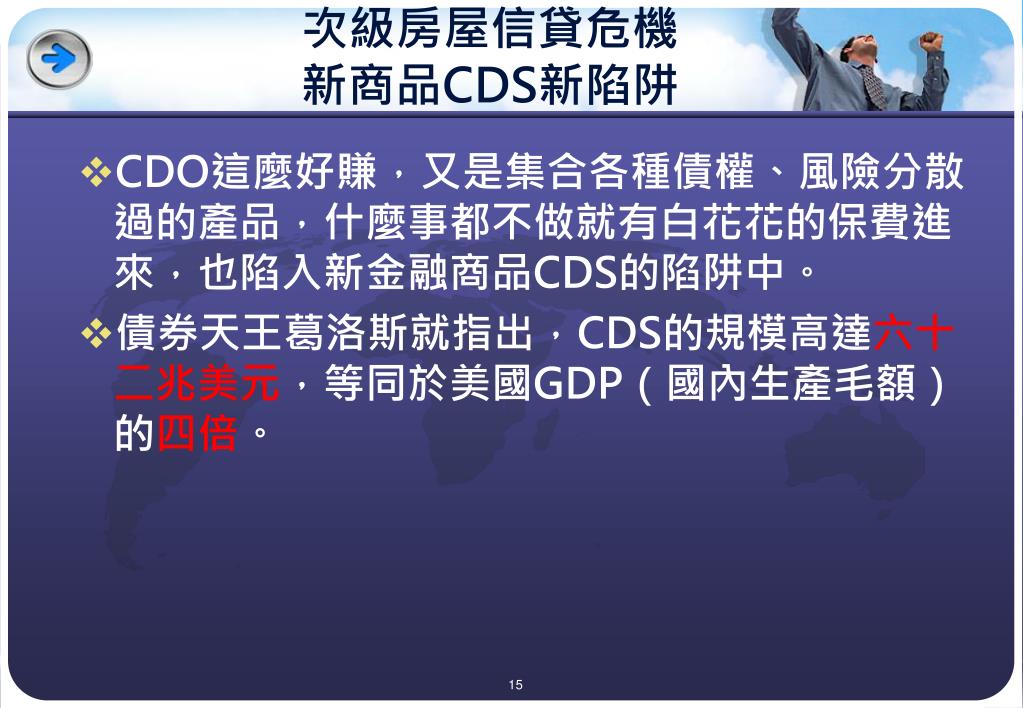 次級房屋信貸危機
新商品CDS新陷阱

❖CDO這麼好賺，又是集合各種債權、風險分散過的產品，什麼事都不做就有白花花的保費進來，也陷入新金融商品CDS的陷阱中。

❖債券天王葛洛斯就指出，CDS的規模高達六十二兆美元，等同於美國GDP（國內生產毛額）的四倍。

15